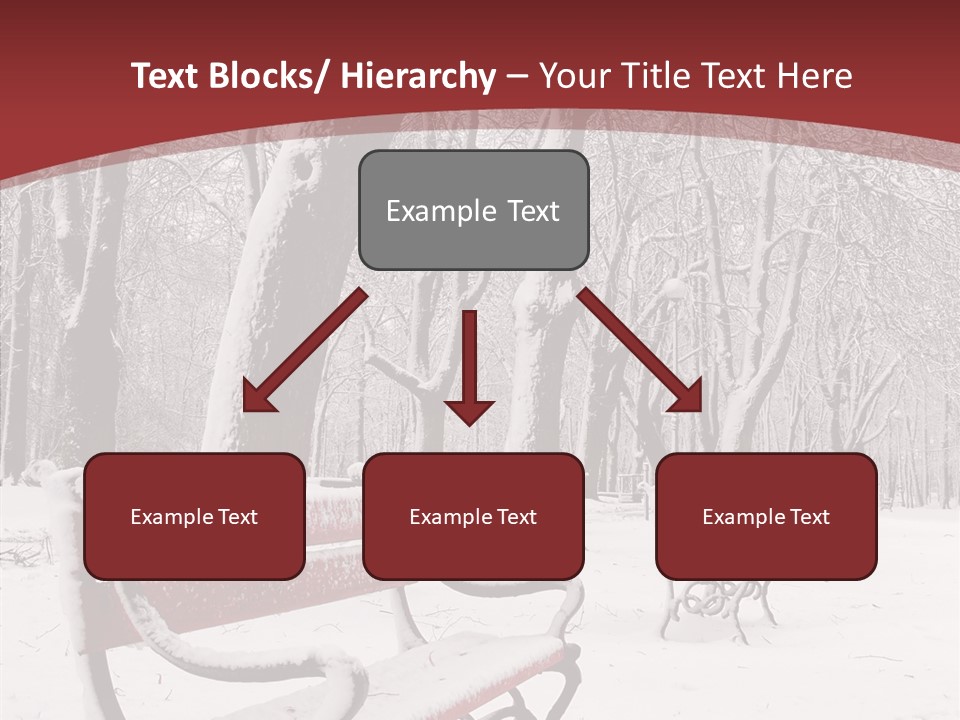 Text Blocks/ Hierarchy – Your Title Text Here

Example Text

Example Text

Example Text

Example Text